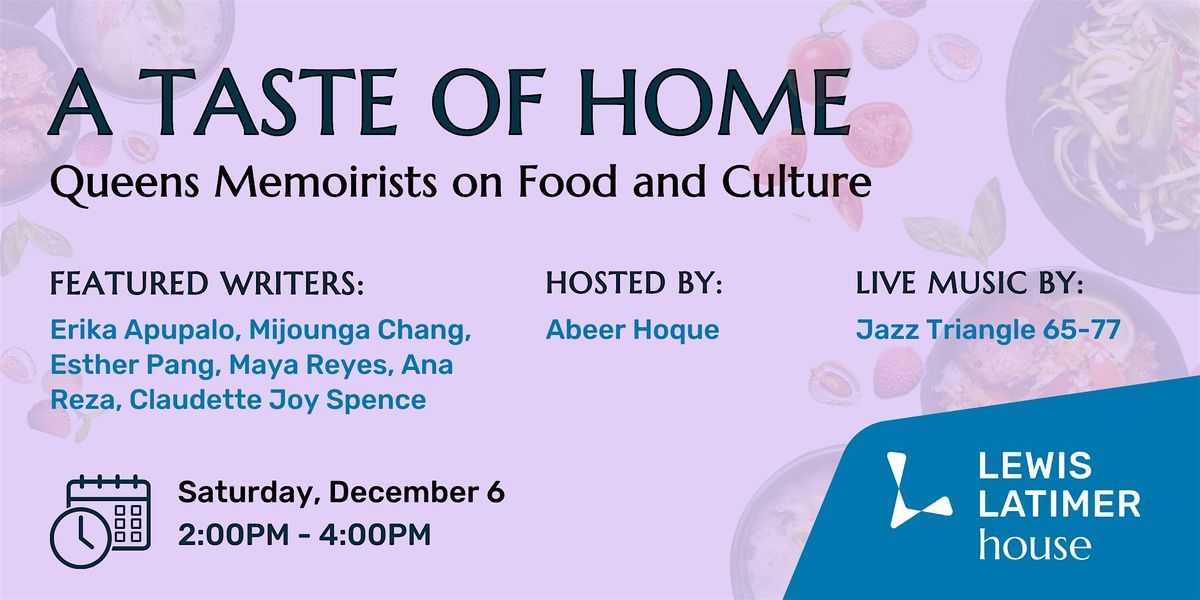 A TASTE OF HOME
Queens Memoirists on Food and Culture

FEATURED WRITERS:
Erika Apupalo, Mijounga Chang, Esther Pang, Maya Reyes, Ana Reza, Claudette Joy Spence

HOSTED BY:
Abeer Hoque

LIVE MUSIC BY:
Jazz Triangle 65-77

Saturday, December 6
2:00PM - 4:00PM

LEWIS LATIMER house